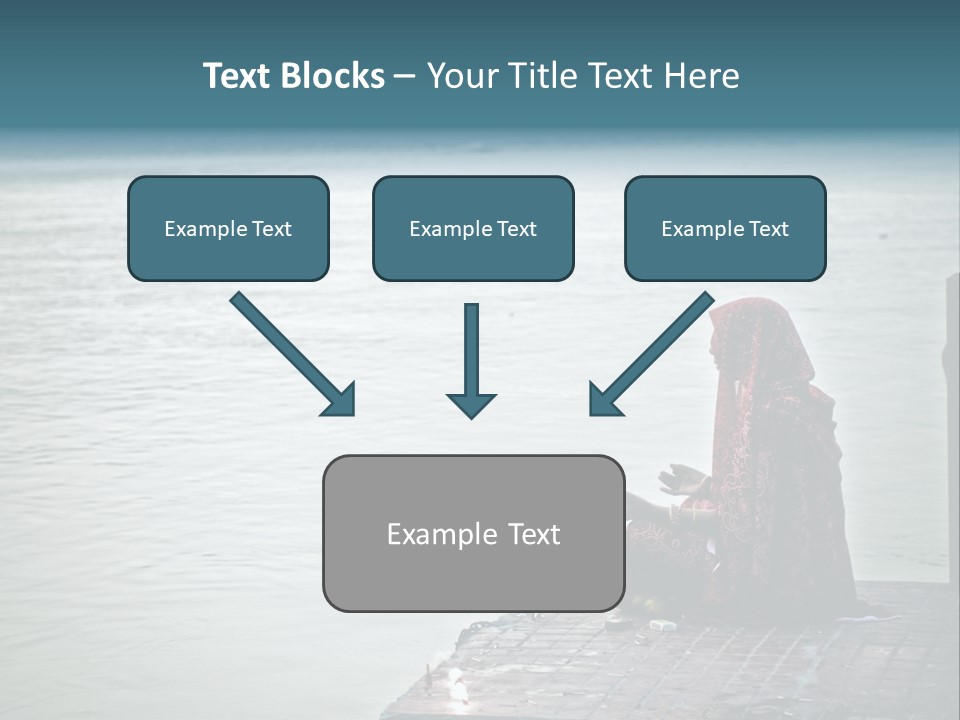 Text Blocks – Your Title Text Here

Example Text

Example Text

Example Text

Example Text